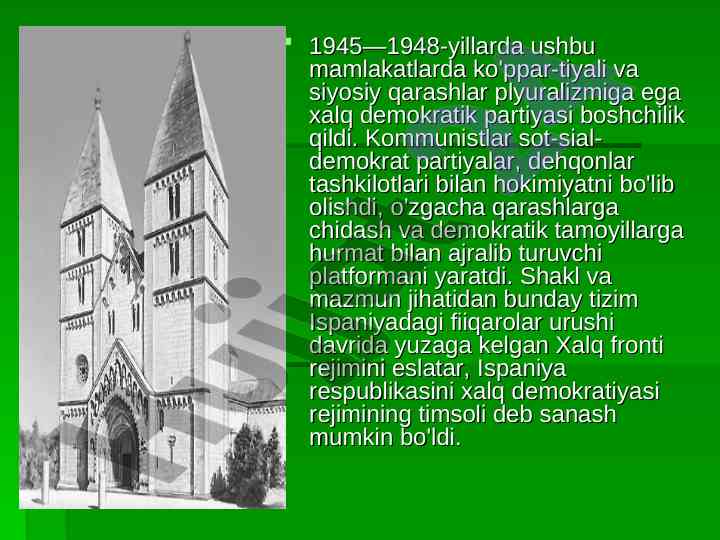 1945—1948-yillarda ushbu mamlakatlarda ko'ppar-tiyali va siyosiy qarashlar plyuralizmiga ega xalq demokratik partiyasi boshchilik qildi. Kommunistlar sot-sial-demokrat partiyalar, dehqonlar tashkilotlari bilan hokimiyatni bo'lib olishdi, o'zgacha qarashlarga chidash va demokratik tamoyillarga hurmat bilan ajralib turuvchi platformani yaratdi. Shakl va mazmun jihatidan bunday tizim Ispaniyadagi fiiqarolar urushi davrida yuzaga kelgan Xalq fronti rejimini eslatar, Ispaniya respublikasini xalq demokratiyasi rejimining timsoli deb sanash mumkin bo'ldi.